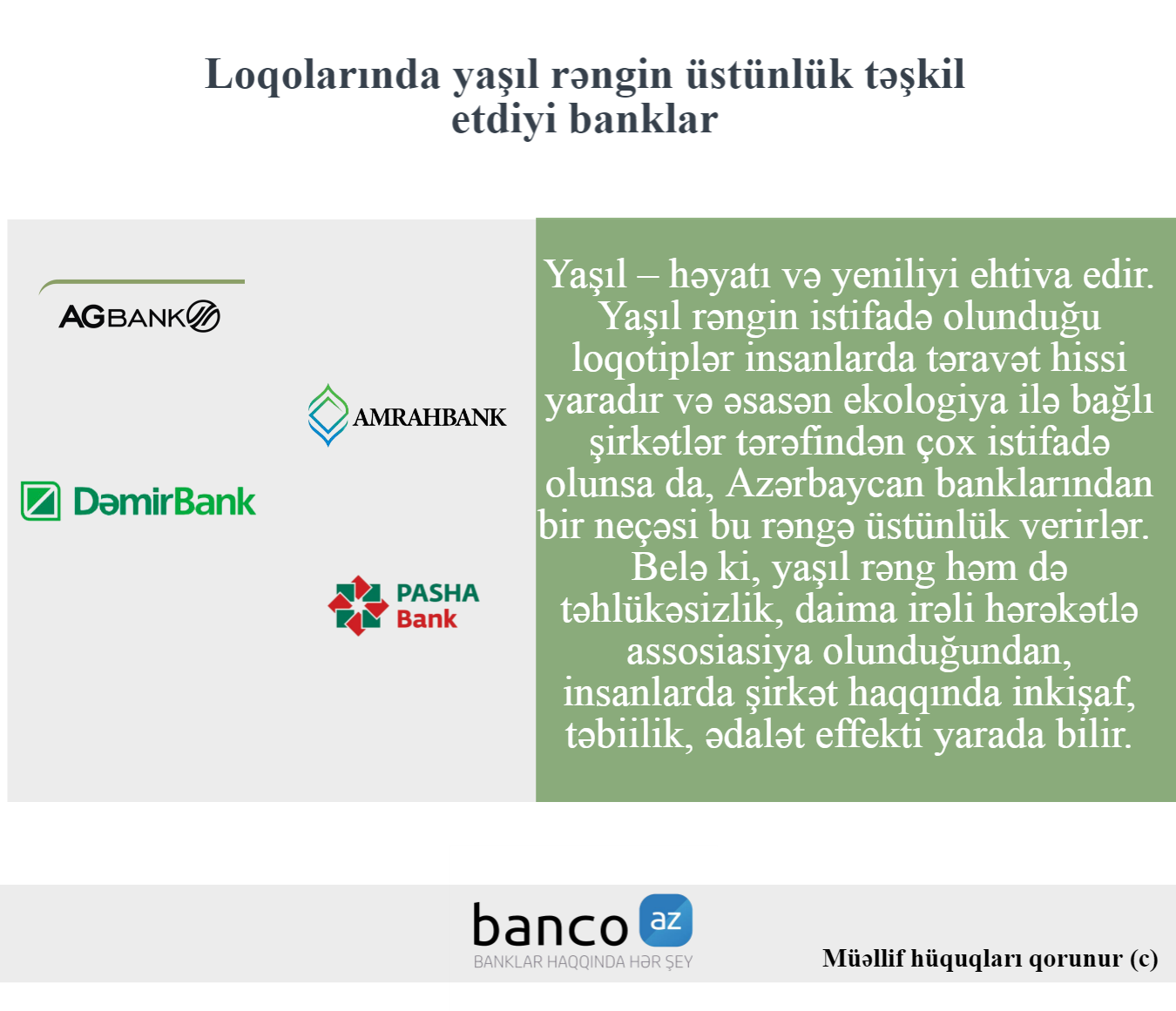 Loqolarında yaşıl rəngin üstünlük təşkil etdiyi banklar

AGBANK

AMRAHBANK

DəmirBank

PASHA Bank

Yaşıl – həyatı və yeniliyi ehtiva edir. Yaşıl rəngin istifadə olunduğu loqotiplər insanlarda təravət hissi yaradır və əsasən ekologiya ilə bağlı şirkətlər tərəfindən çox istifadə olunsa da, Azərbaycan banklarından bir neçəsi bu rəngə üstünlük verirlər. Belə ki, yaşıl rəng həm də təhlükəsizlik, daima irəli hərəkətlə assosiasiya olunduğundan, insanlarda şirkət haqqında inkişaf, təbiilik, ədalət effekti yarada bilir.

banco az
BANKLAR HAQQINDA HƏR ŞEY

Müəllif hüquqları qorunur (c)